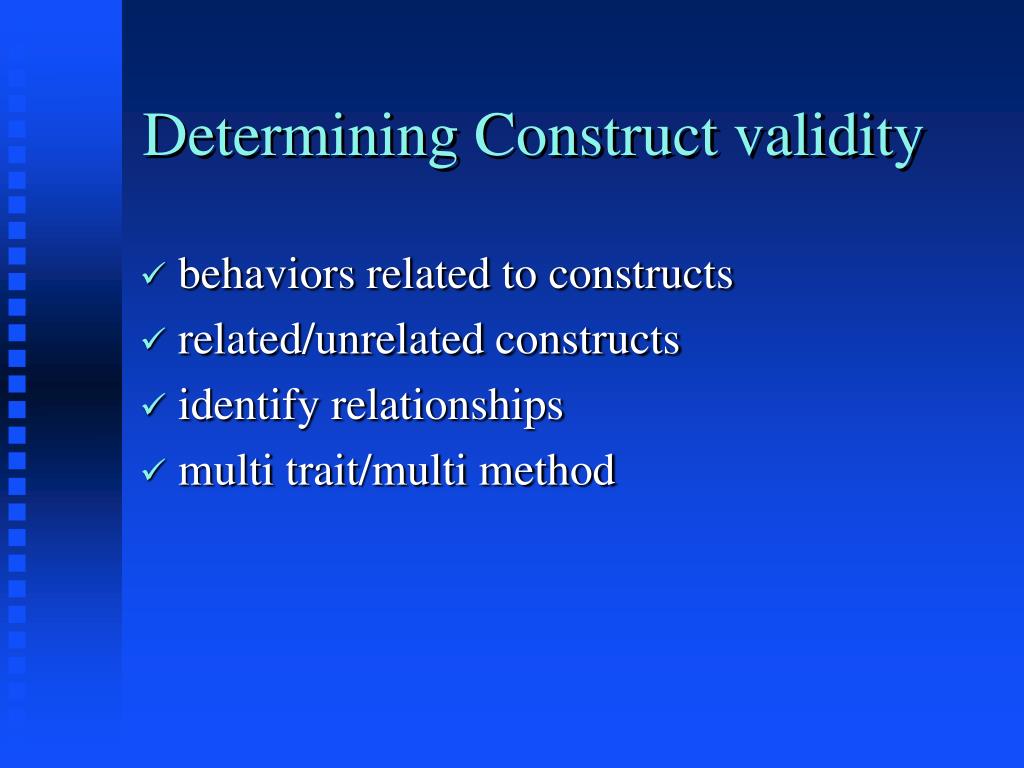 Determining Construct validity

✓ behaviors related to constructs
✓ related/unrelated constructs
✓ identify relationships
✓ multi trait/multi method